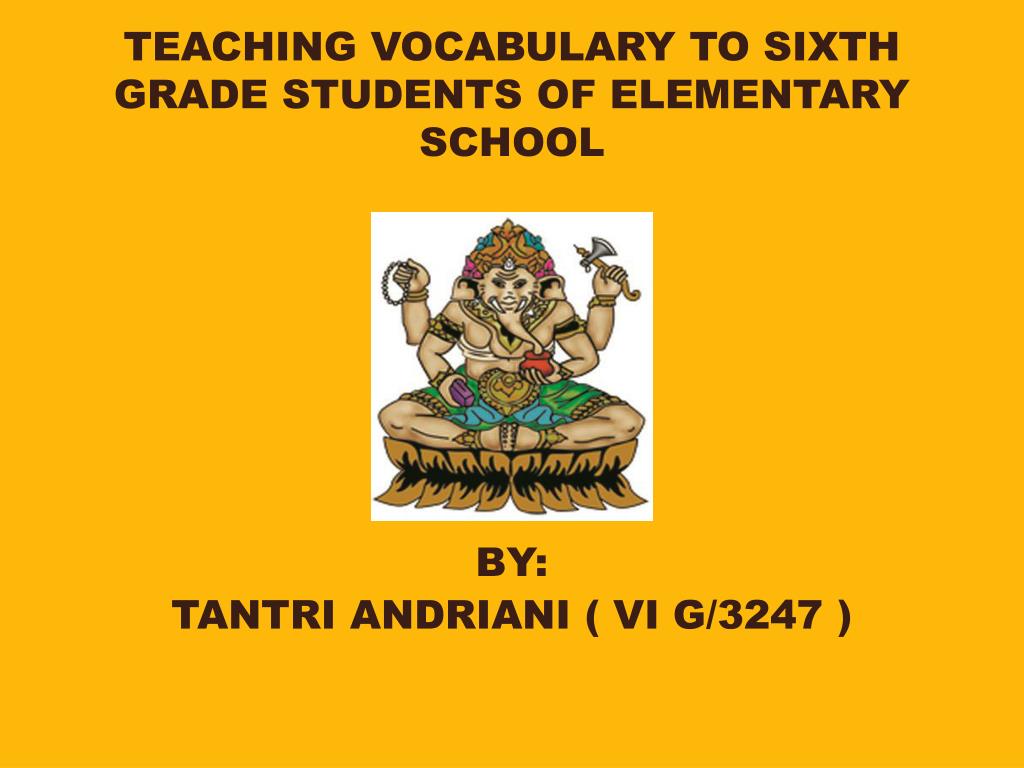 TEACHING VOCABULARY TO SIXTH GRADE STUDENTS OF ELEMENTARY SCHOOL

BY:
TANTRI ANDRIANI ( VI G/3247 )